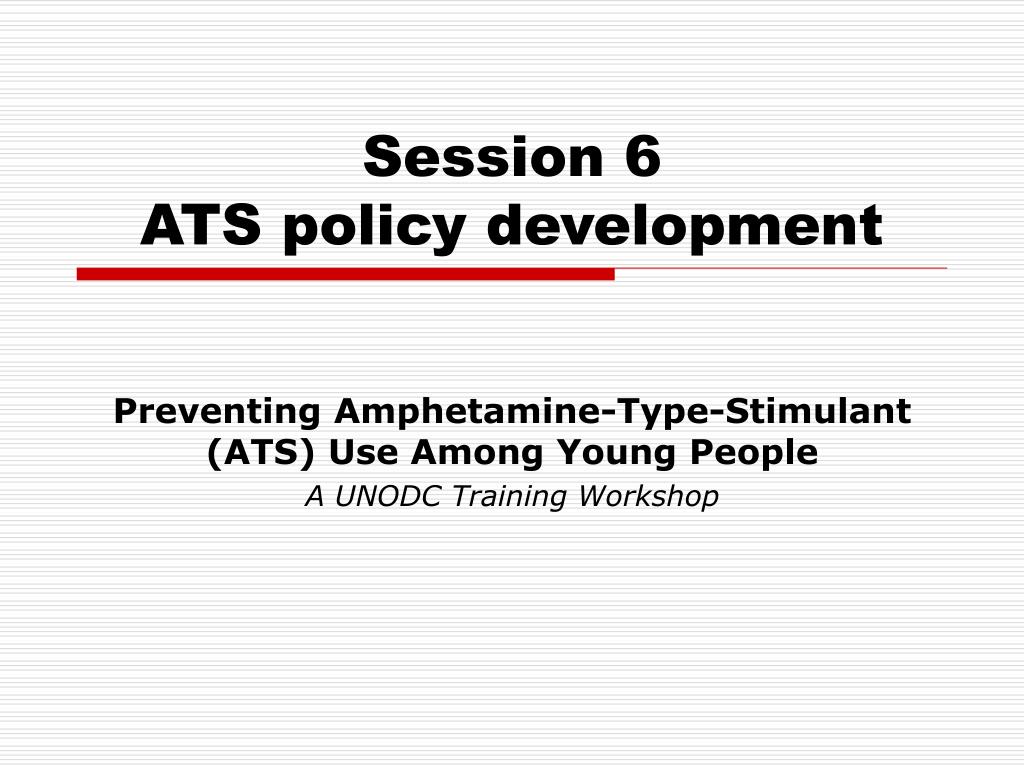 Session 6
ATS policy development

Preventing Amphetamine-Type-Stimulant (ATS) Use Among Young People
A UNODC Training Workshop